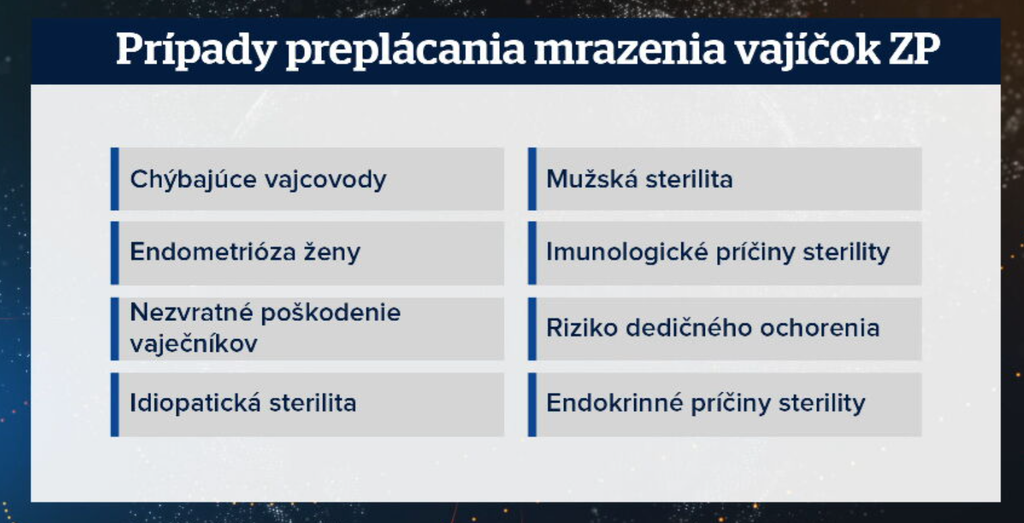 Prípady preplácania mrazenia vajíčok ZP

Chýbajúce vajcovody

Endometrióza ženy

Nezvratné poškodenie vaječníkov

Idiopatická sterilita

Mužská sterilita

Imunologické príčiny sterility

Riziko dedičného ochorenia

Endokrinné príčiny sterility